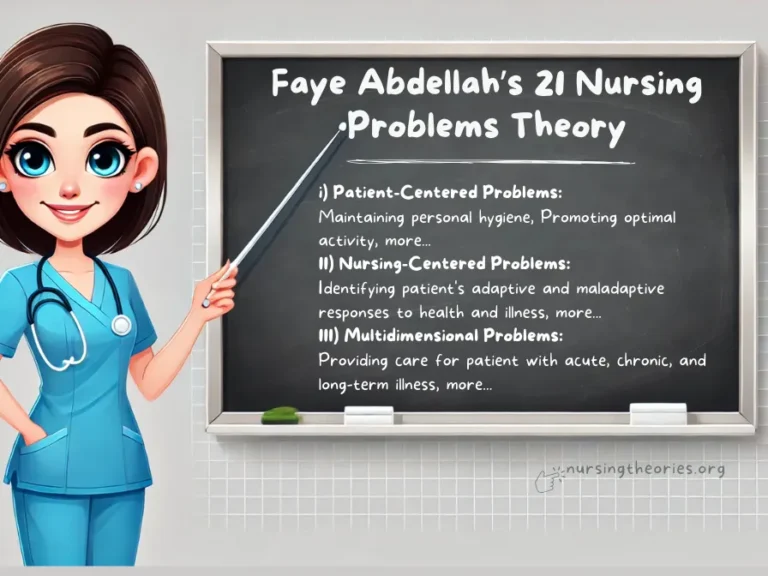 Faye Abdellah's 21 Nursing Problems Theory

i) Patient-Centered Problems:
Maintaining personal hygiene, Promoting optimal activity, more...

II) Nursing-Centered Problems:
Identifying patient's adaptive and maladaptive responses to health and illness, more...

III) Multidimensional Problems:
Providing care for patient with acute, chronic, and long-term illness, more...

nursingtheories.org